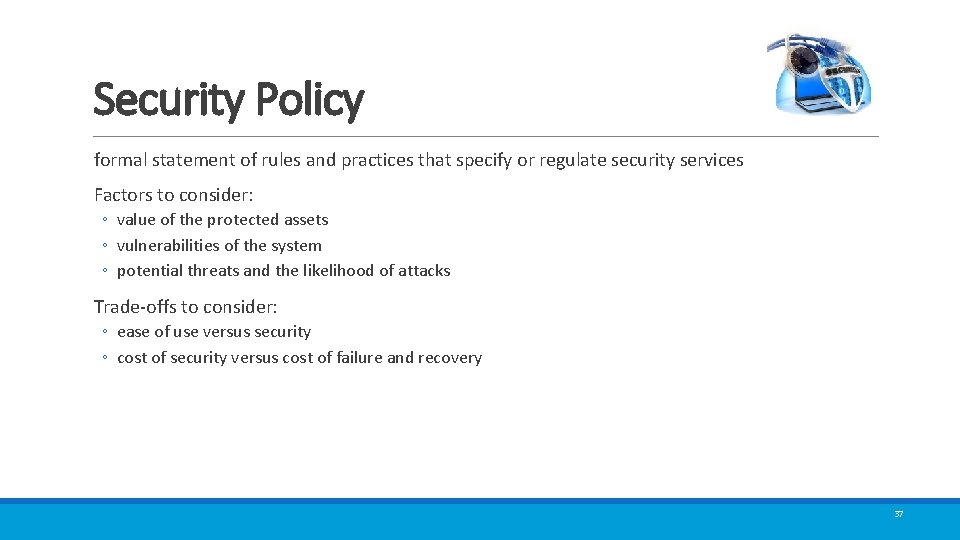 Security Policy

formal statement of rules and practices that specify or regulate security services

Factors to consider:

◦ value of the protected assets
◦ vulnerabilities of the system
◦ potential threats and the likelihood of attacks

Trade-offs to consider:

◦ ease of use versus security
◦ cost of security versus cost of failure and recovery

37